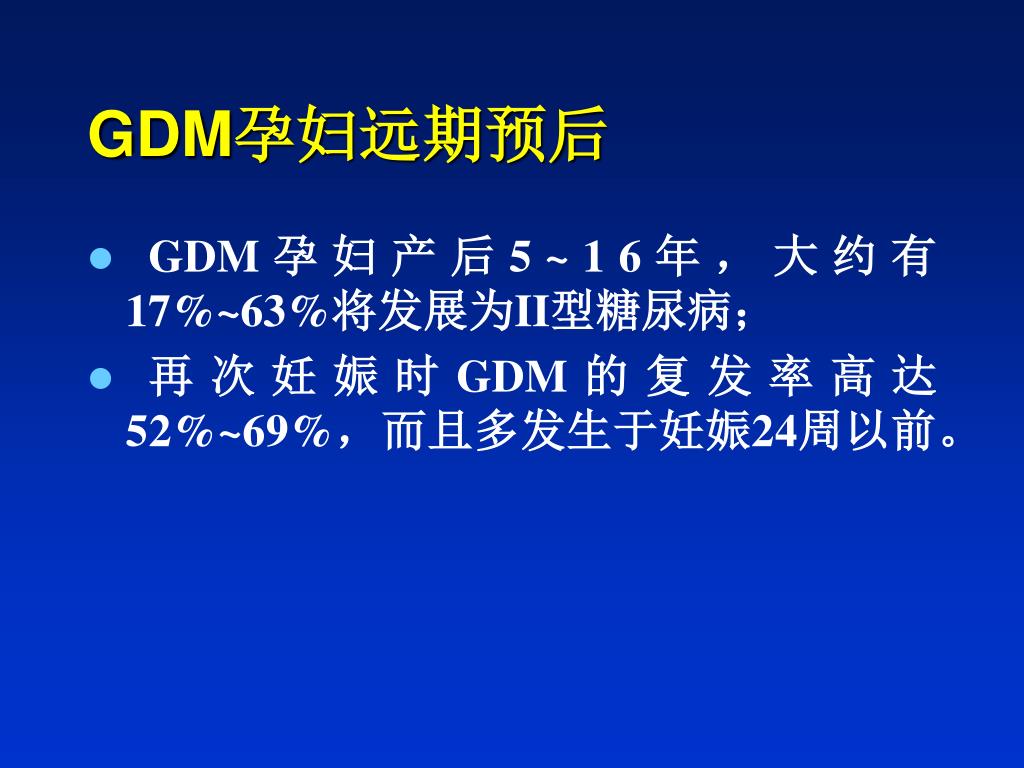 GDM孕妇远期预后

- GDM孕妇产后5～16年，大约有17%~63%将发展为II型糖尿病；
- 再次妊娠时GDM的复发率高达52%~69%，而且多发生于妊娠24周以前。